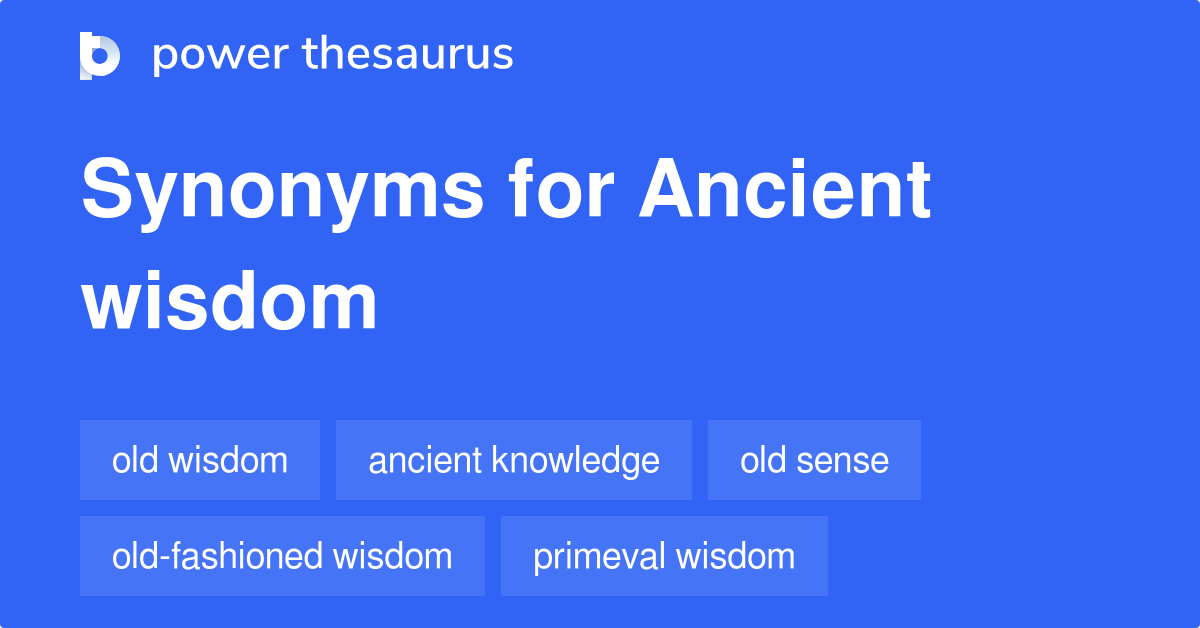 power thesaurus

Synonyms for Ancient wisdom

old wisdom
ancient knowledge
old sense
old-fashioned wisdom
primeval wisdom